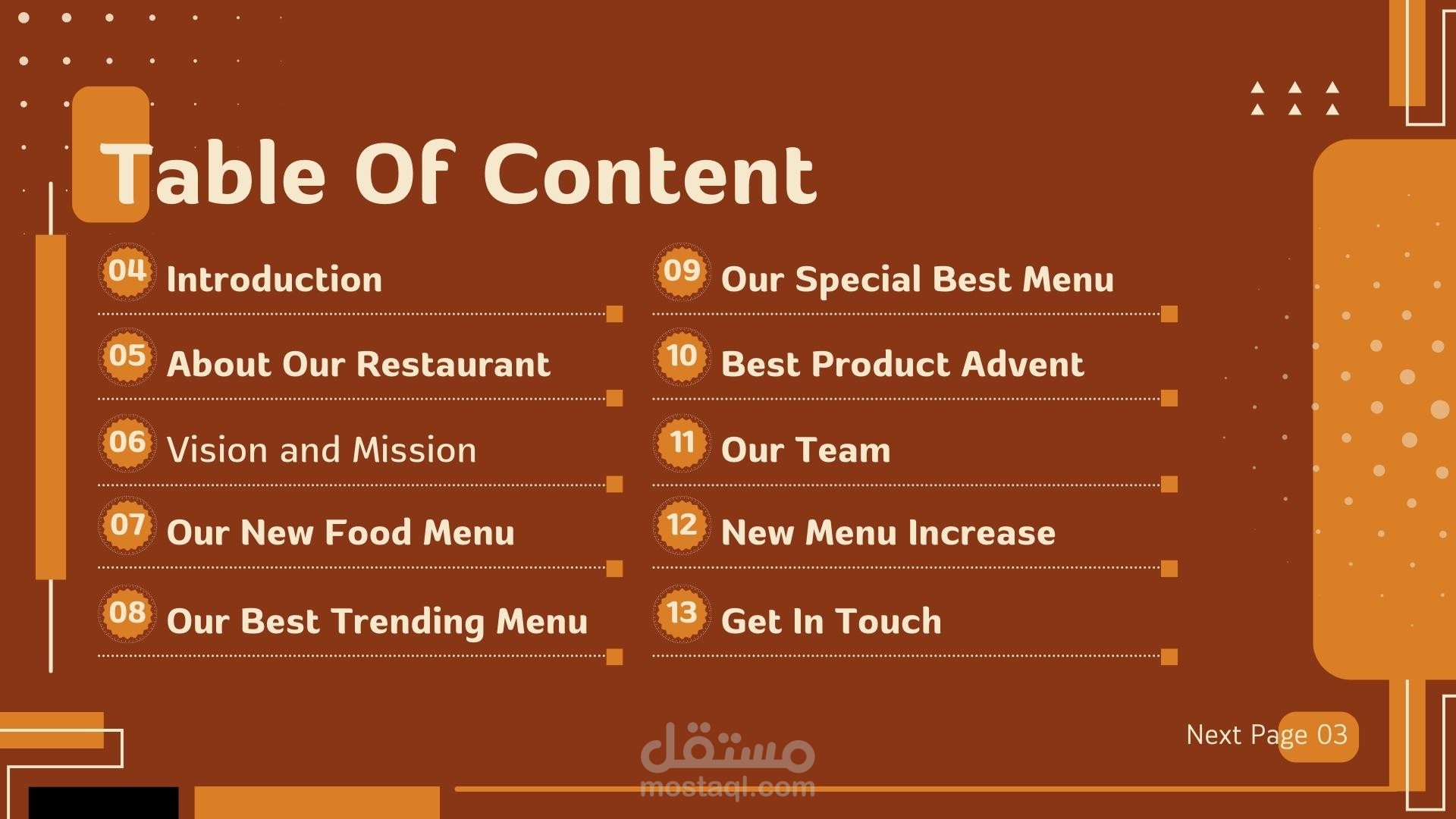 Table Of Content

04 Introduction

05 About Our Restaurant

06 Vision and Mission

07 Our New Food Menu

08 Our Best Trending Menu

09 Our Special Best Menu

10 Best Product Advent

11 Our Team

12 New Menu Increase

13 Get In Touch

Next Page 03

مستقل
mostaql.com